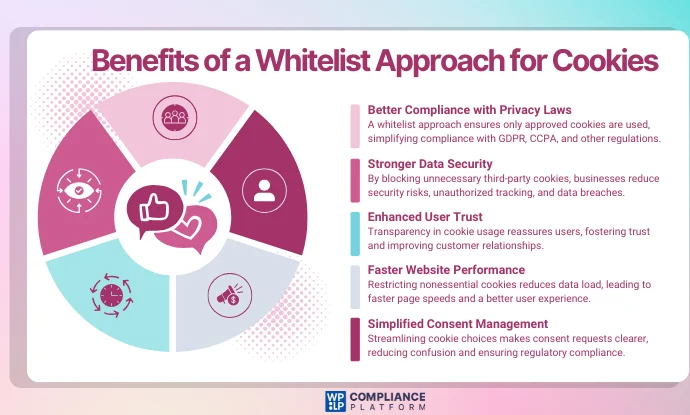 Benefits of a Whitelist Approach for Cookies

Better Compliance with Privacy Laws
A whitelist approach ensures only approved cookies are used, simplifying compliance with GDPR, CCPA, and other regulations.

Stronger Data Security
By blocking unnecessary third-party cookies, businesses reduce security risks, unauthorized tracking, and data breaches.

Enhanced User Trust
Transparency in cookie usage reassures users, fostering trust and improving customer relationships.

Faster Website Performance
Restricting nonessential cookies reduces data load, leading to faster page speeds and a better user experience.

Simplified Consent Management
Streamlining cookie choices makes consent requests clearer, reducing confusion and ensuring regulatory compliance.

WP LP COMPLIANCE PLATFORM